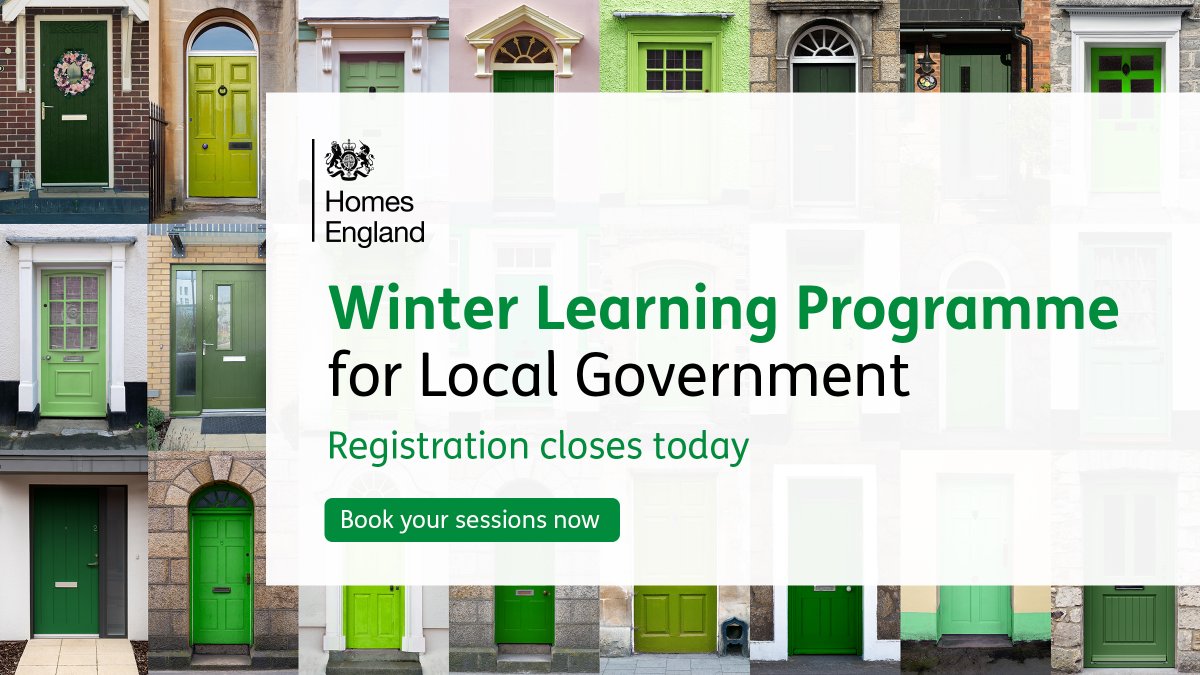 Homes England

Winter Learning Programme for Local Government

Registration closes today

Book your sessions now